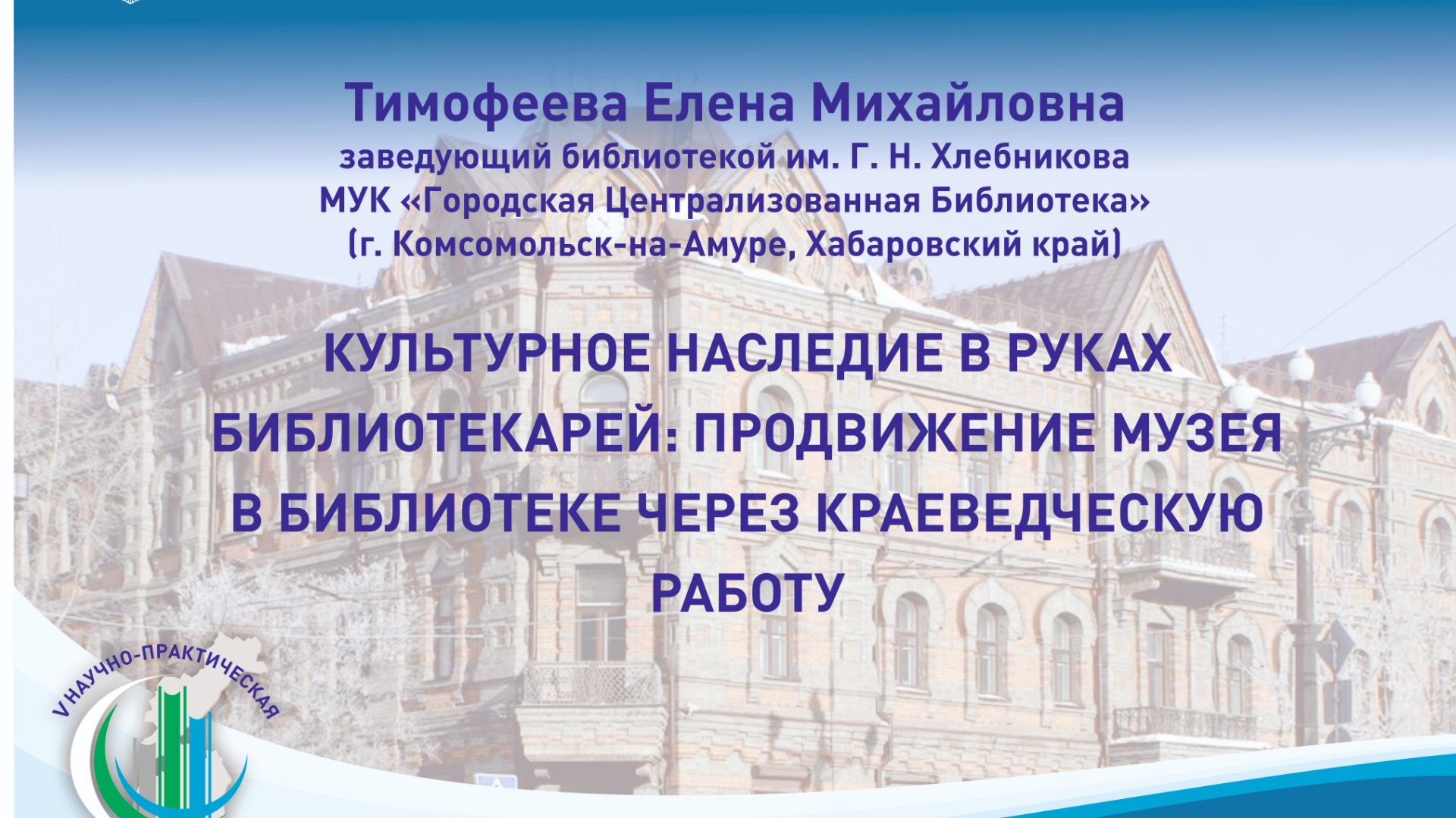 Тимофеева Елена Михайловна
заведующий библиотекой им. Г. Н. Хлебникова
МУК «Городская Централизованная Библиотека»
(г. Комсомольск-на-Амуре, Хабаровский край)

КУЛЬТУРНОЕ НАСЛЕДИЕ В РУКАХ БИБЛИОТЕКАРЕЙ: ПРОДВИЖЕНИЕ МУЗЕЯ В БИБЛИОТЕКЕ ЧЕРЕЗ КРАЕВЕДЧЕСКУЮ РАБОТУ

V НАУЧНО-ПРАКТИЧЕСКАЯ